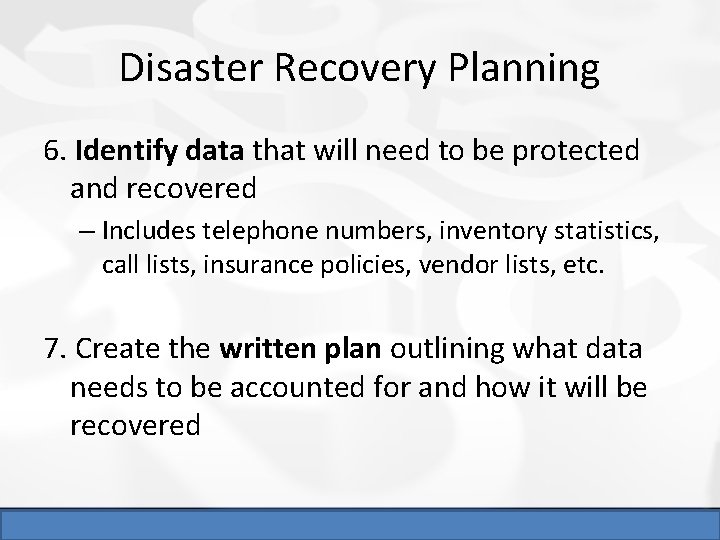 Disaster Recovery Planning

6. Identify data that will need to be protected and recovered

– Includes telephone numbers, inventory statistics, call lists, insurance policies, vendor lists, etc.

7. Create the written plan outlining what data needs to be accounted for and how it will be recovered